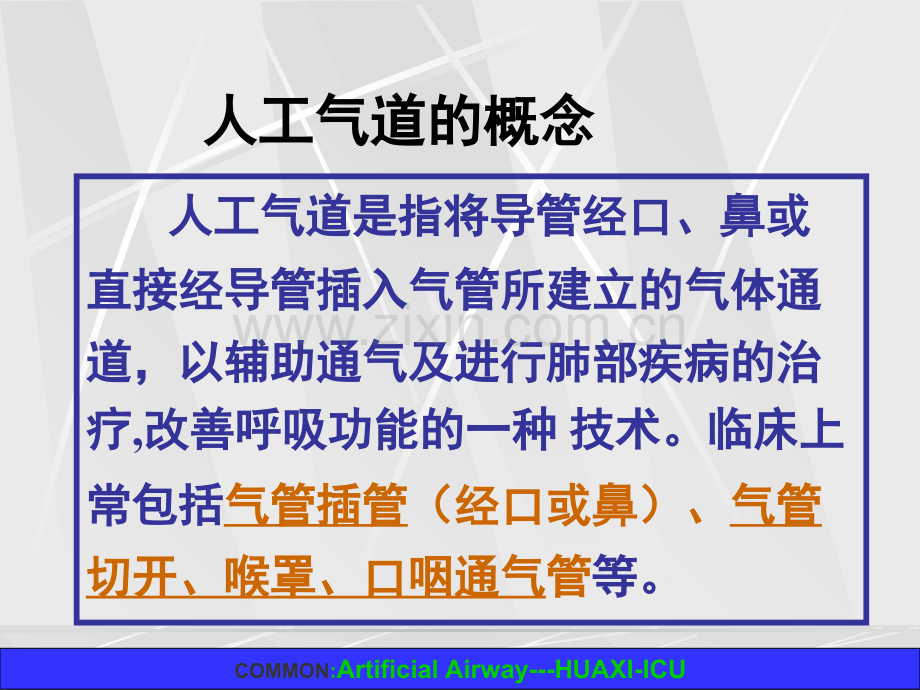 人工气道的概念

人工气道是指将导管经口、鼻或直接经导管插入气管所建立的气体通道，以辅助通气及进行肺部疾病的治疗,改善呼吸功能的一种 技术。临床上常包括气管插管（经口或鼻）、气管切开、喉罩、口咽通气管等。

www.zixin.com.cn

COMMON:Artificial Airway---HUAXI-ICU